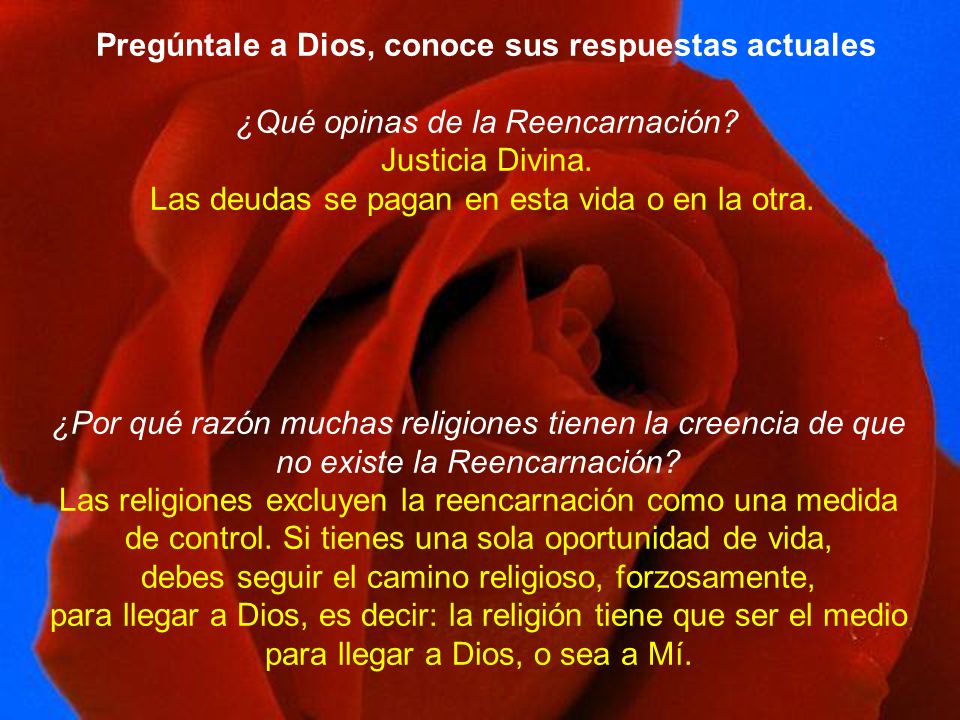 Pregúntale a Dios, conoce sus respuestas actuales

¿Qué opinas de la Reencarnación?
Justicia Divina.
Las deudas se pagan en esta vida o en la otra.

¿Por qué razón muchas religiones tienen la creencia de que no existe la Reencarnación?
Las religiones excluyen la reencarnación como una medida de control. Si tienes una sola oportunidad de vida, debes seguir el camino religioso, forzosamente, para llegar a Dios, es decir: la religión tiene que ser el medio para llegar a Dios, o sea a Mí.